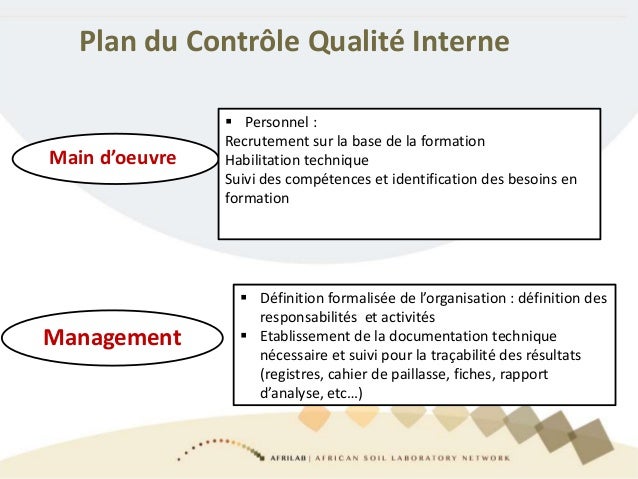 Plan du Contrôle Qualité Interne

Main d'oeuvre

▪ Personnel :
Recrutement sur la base de la formation
Habilitation technique
Suivi des compétences et identification des besoins en formation

Management

▪ Définition formalisée de l'organisation : définition des responsabilités et activités
▪ Etablissement de la documentation technique nécessaire et suivi pour la traçabilité des résultats (registres, cahier de paillasse, fiches, rapport d'analyse, etc…)

AFRILAB | AFRICAN SOIL LABORATORY NETWORK